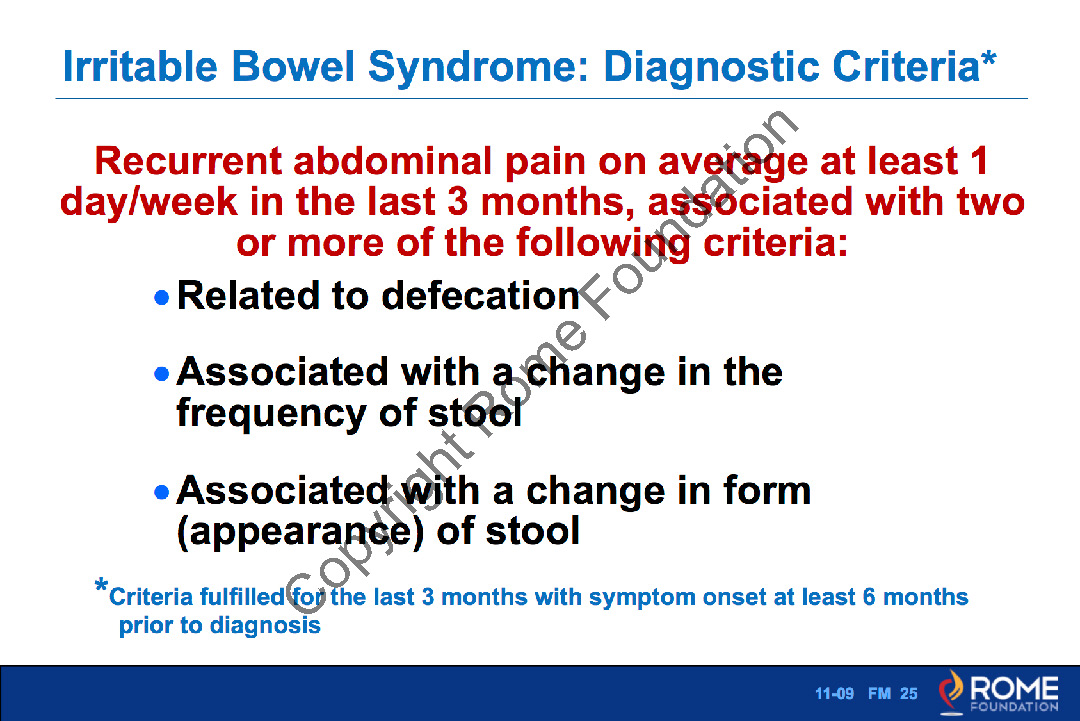 Irritable Bowel Syndrome: Diagnostic Criteria*

Recurrent abdominal pain on average at least 1 day/week in the last 3 months, associated with two or more of the following criteria:

• Related to defecation

• Associated with a change in the frequency of stool

• Associated with a change in form (appearance) of stool

*Criteria fulfilled for the last 3 months with symptom onset at least 6 months prior to diagnosis

Copyright Rome Foundation

11-09 FM 25

ROME FOUNDATION